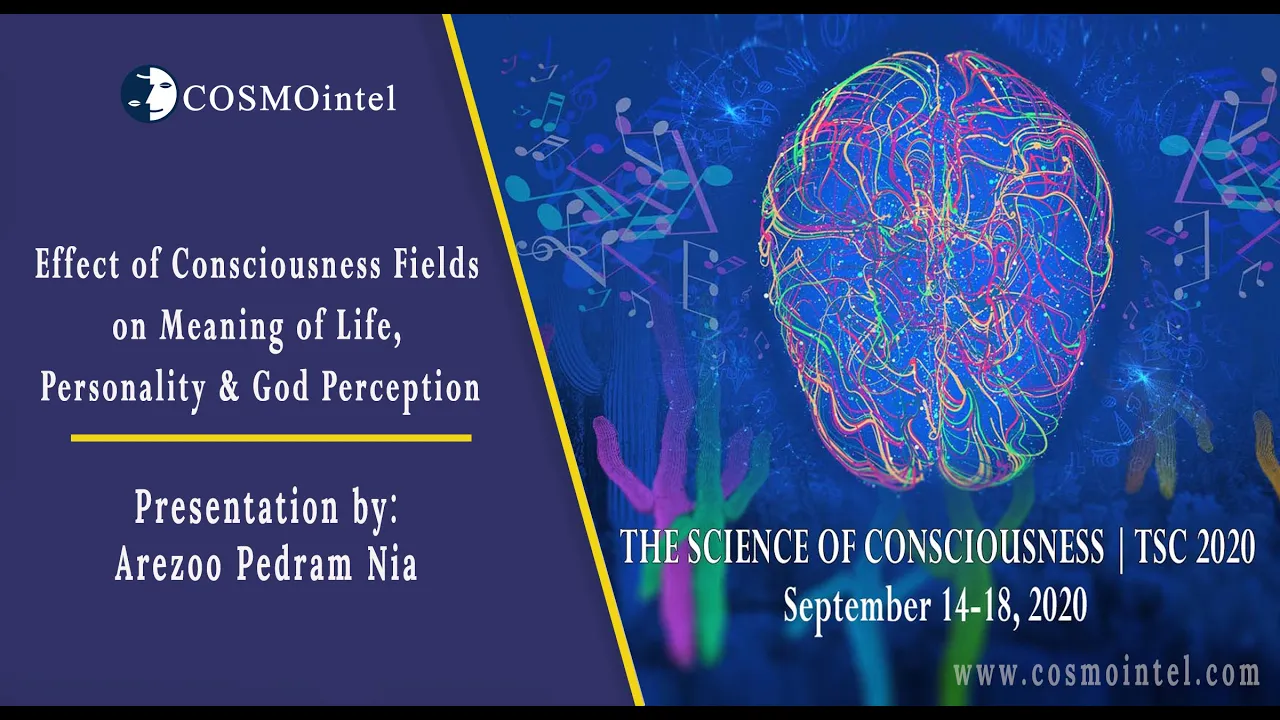 COSMOintel

Effect of Consciousness Fields on Meaning of Life, Personality & God Perception

Presentation by:
Arezoo Pedram Nia

THE SCIENCE OF CONSCIOUSNESS | TSC 2020
September 14-18, 2020

www.cosmointel.com